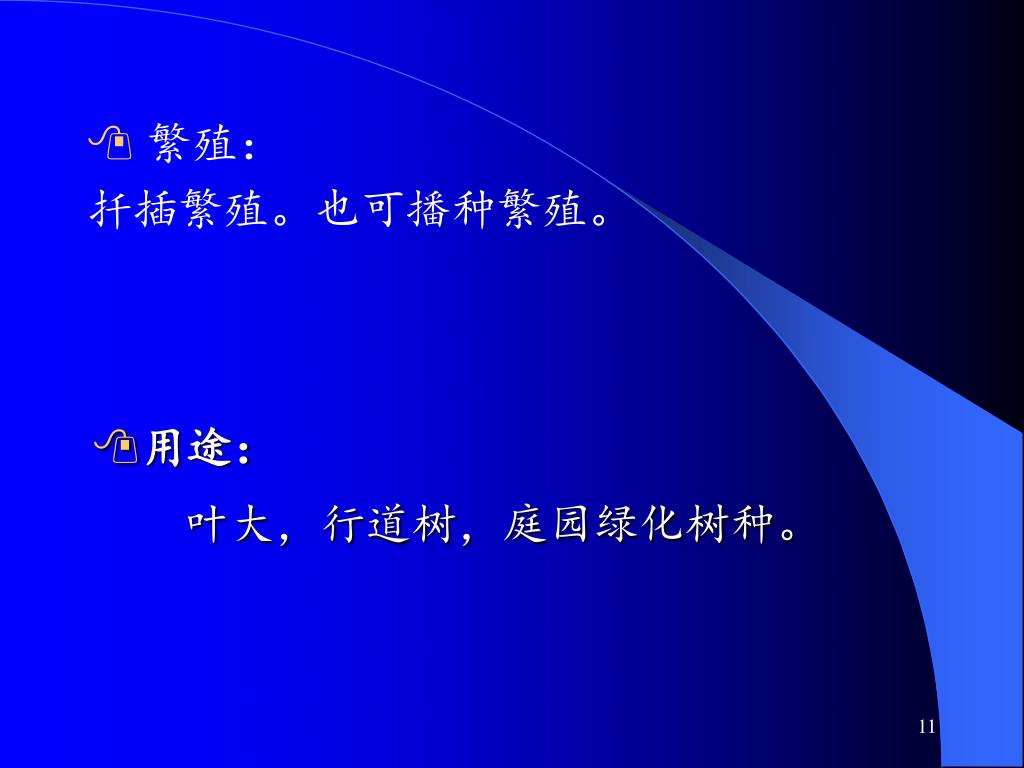 繁殖：

扦插繁殖。也可播种繁殖。

用途：

叶大，行道树，庭园绿化树种。

11